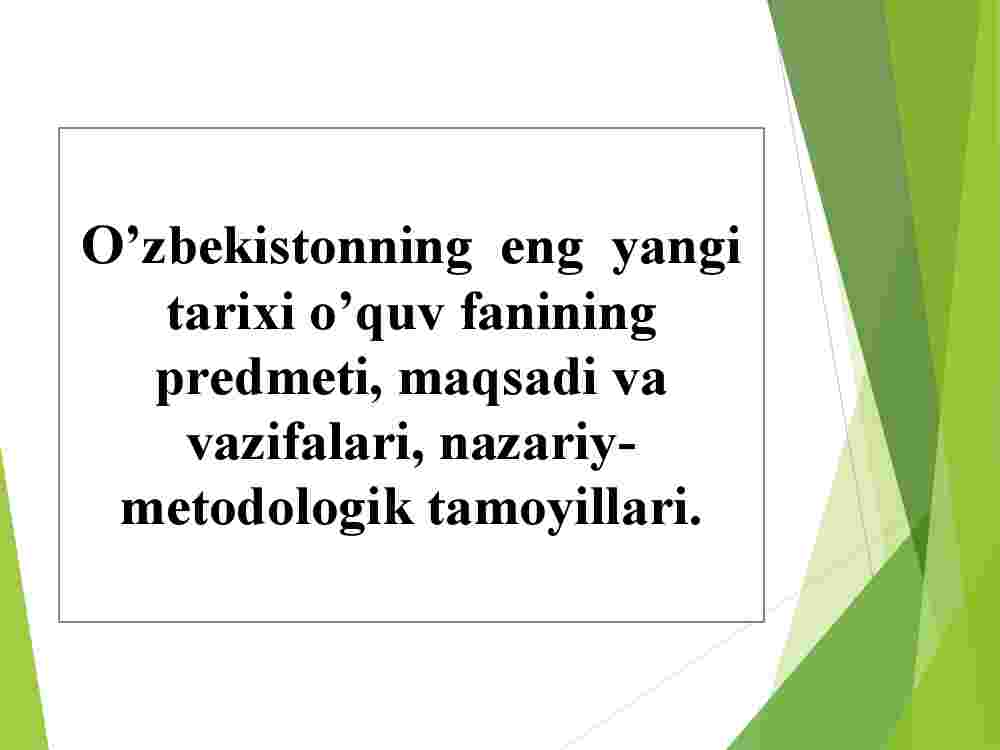 O’zbekistonning eng yangi tarixi o’quv fanining predmeti, maqsadi va vazifalari, nazariy-metodologik tamoyillari.